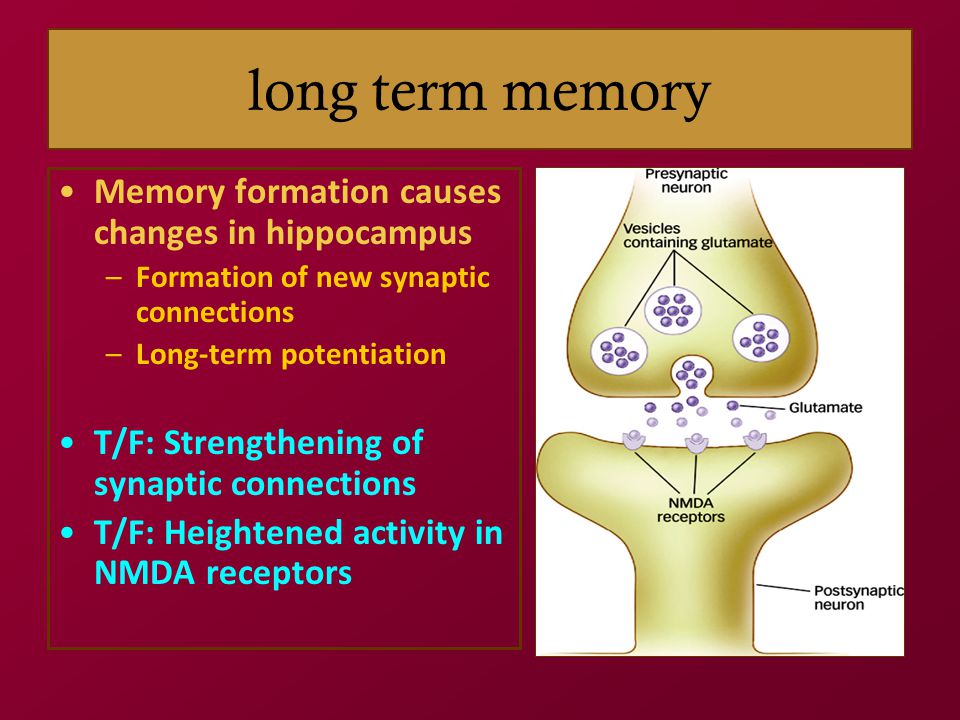 long term memory

• Memory formation causes changes in hippocampus
– Formation of new synaptic connections
– Long-term potentiation

• T/F: Strengthening of synaptic connections
• T/F: Heightened activity in NMDA receptors

Presynaptic neuron
Vesicles containing glutamate
Glutamate
NMDA receptors
Postsynaptic neuron